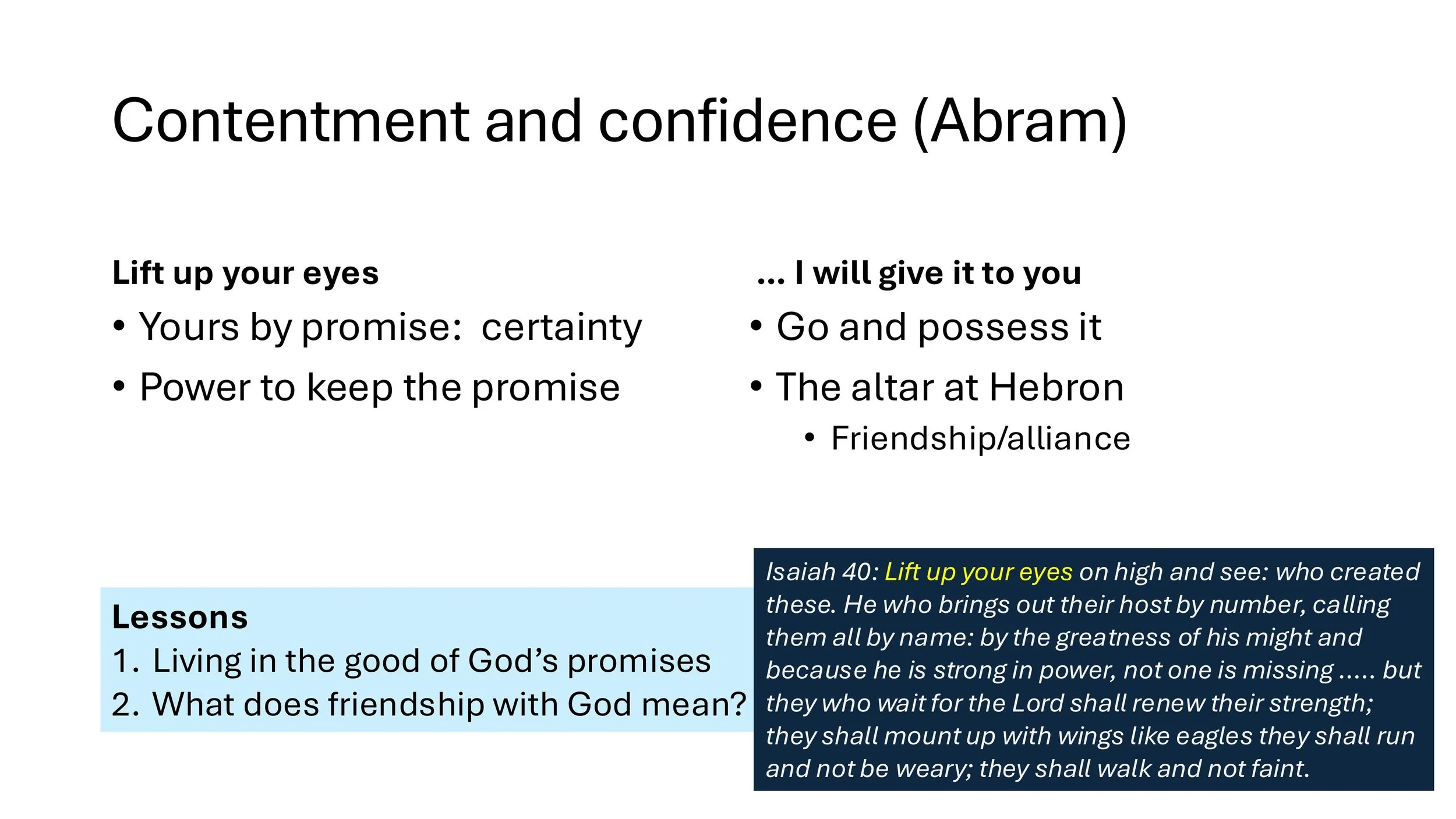 Contentment and confidence (Abram)

Lift up your eyes
• Yours by promise: certainty
• Power to keep the promise

… I will give it to you
• Go and possess it
• The altar at Hebron
  • Friendship/alliance

Lessons
1. Living in the good of God's promises
2. What does friendship with God mean?

Isaiah 40: Lift up your eyes on high and see: who created these. He who brings out their host by number, calling them all by name: by the greatness of his might and because he is strong in power, not one is missing ….. but they who wait for the Lord shall renew their strength; they shall mount up with wings like eagles they shall run and not be weary; they shall walk and not faint.